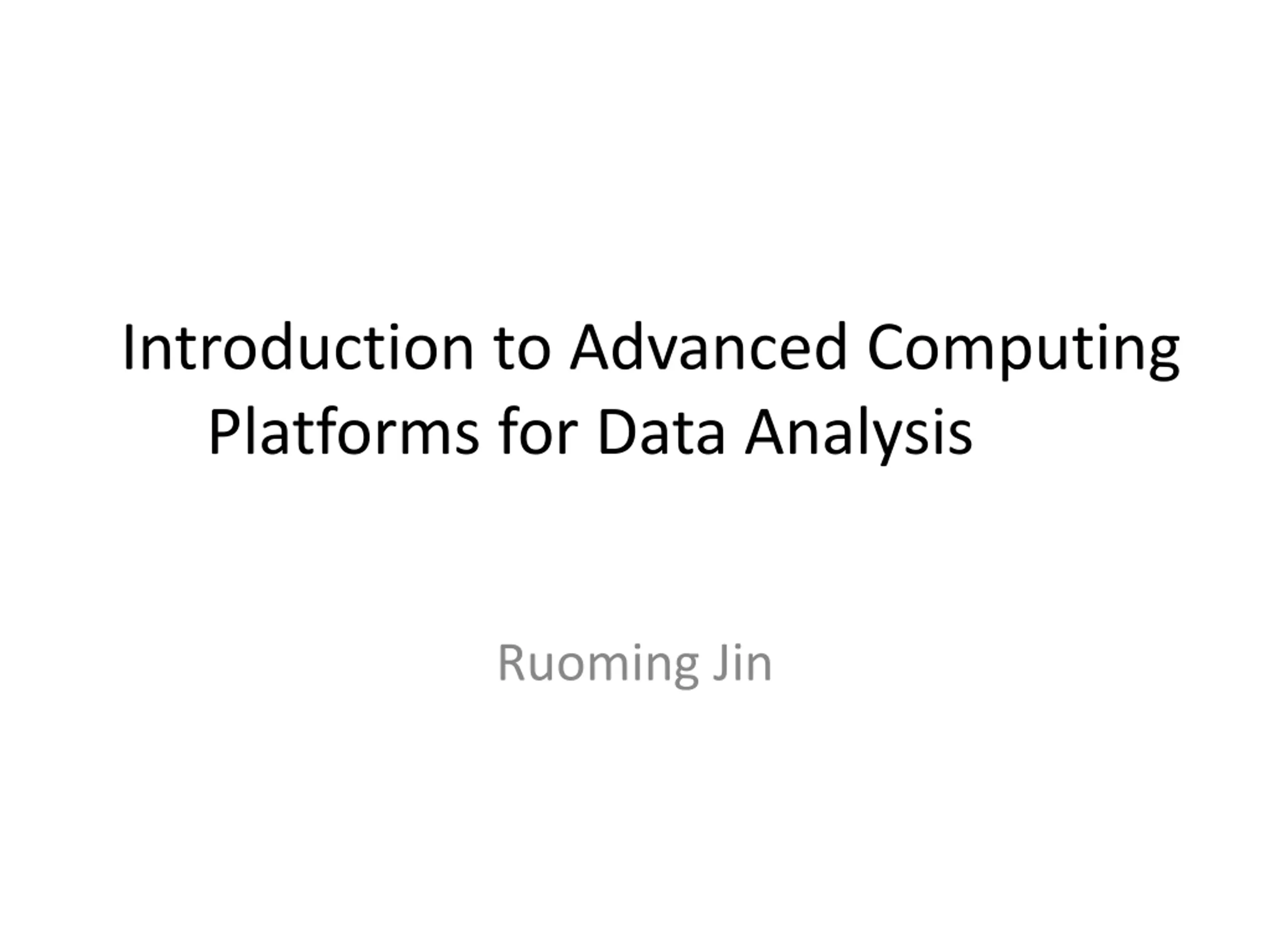 Introduction to Advanced Computing Platforms for Data Analysis

Ruoming Jin